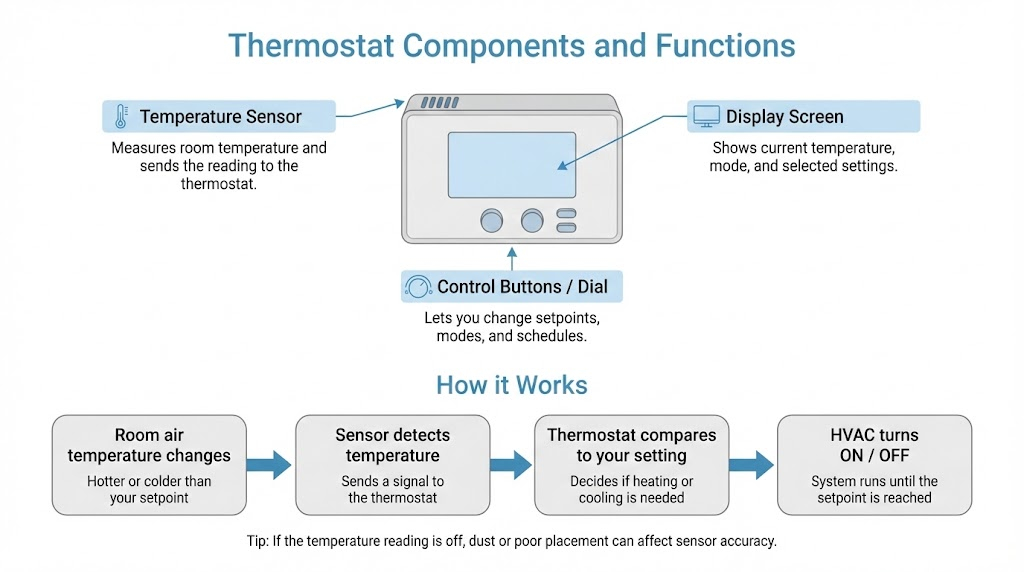 Thermostat Components and Functions

Temperature Sensor

Measures room temperature and sends the reading to the thermostat.

Display Screen

Shows current temperature, mode, and selected settings.

Control Buttons / Dial

Lets you change setpoints, modes, and schedules.

How it Works

Room air temperature changes

Hotter or colder than your setpoint

Sensor detects temperature

Sends a signal to the thermostat

Thermostat compares to your setting

Decides if heating or cooling is needed

HVAC turns ON / OFF

System runs until the setpoint is reached

Tip: If the temperature reading is off, dust or poor placement can affect sensor accuracy.